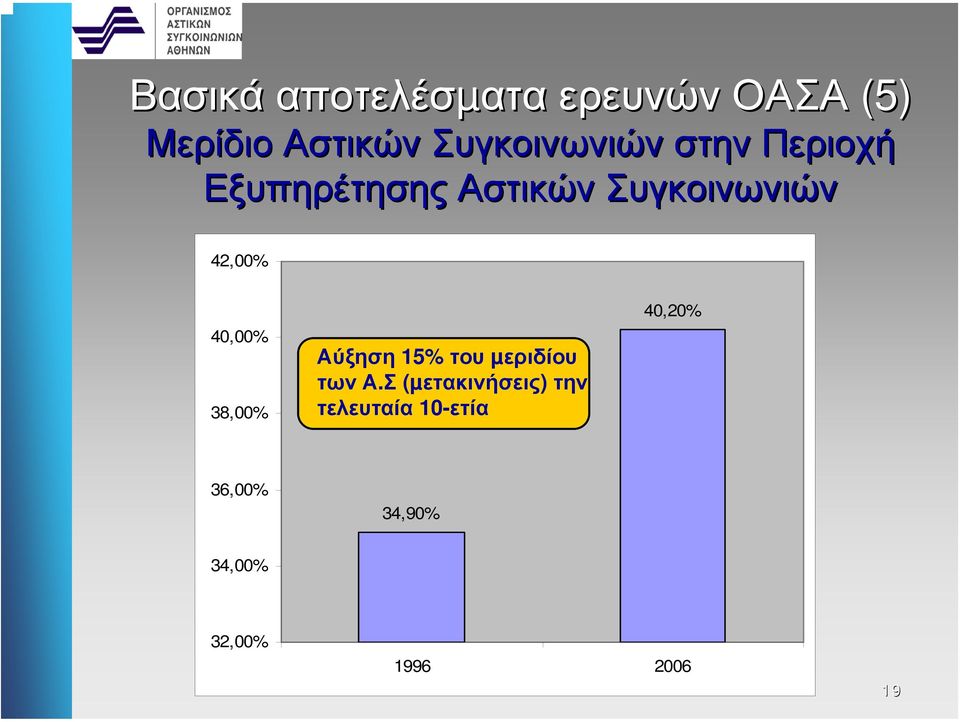 ΟΡΓΑΝΙΣΜΟΣ ΑΣΤΙΚΩΝ ΣΥΓΚΟΙΝΩΝΙΩΝ ΑΘΗΝΩΝ

Βασικά αποτελέσματα ερευνών ΟΑΣΑ (5)

Μερίδιο Αστικών Συγκοινωνιών στην Περιοχή Εξυπηρέτησης Αστικών Συγκοινωνιών

42,00%
40,00%
38,00%
36,00%
34,00%
32,00%

Αύξηση 15% του μεριδίου των Α.Σ (μετακινήσεις) την τελευταία 10-ετία

34,90%
40,20%

1996
2006

19